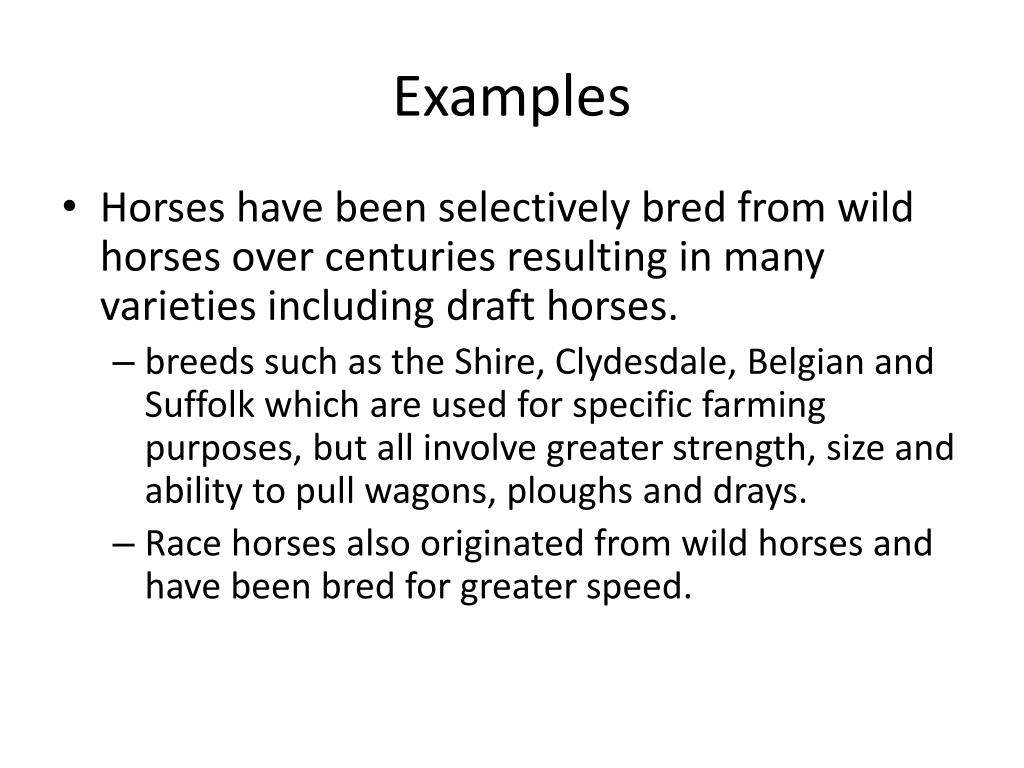 Examples

• Horses have been selectively bred from wild horses over centuries resulting in many varieties including draft horses.

– breeds such as the Shire, Clydesdale, Belgian and Suffolk which are used for specific farming purposes, but all involve greater strength, size and ability to pull wagons, ploughs and drays.

– Race horses also originated from wild horses and have been bred for greater speed.